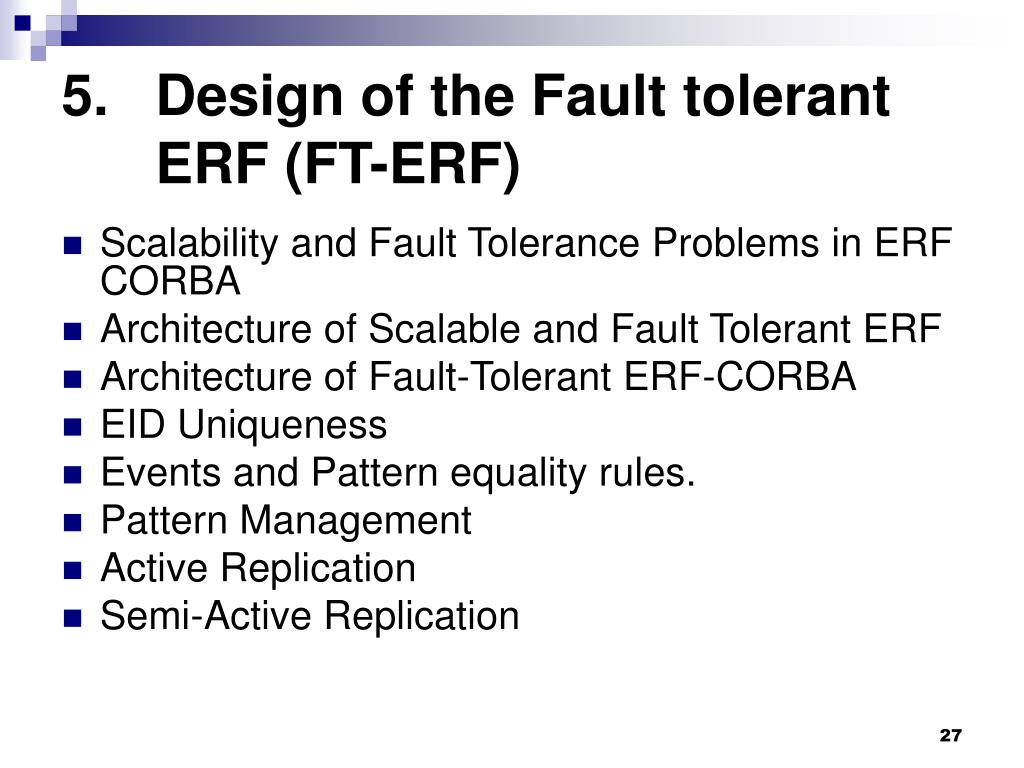 5. Design of the Fault tolerant ERF (FT-ERF)

- Scalability and Fault Tolerance Problems in ERF CORBA
- Architecture of Scalable and Fault Tolerant ERF
- Architecture of Fault-Tolerant ERF-CORBA
- EID Uniqueness
- Events and Pattern equality rules.
- Pattern Management
- Active Replication
- Semi-Active Replication

27